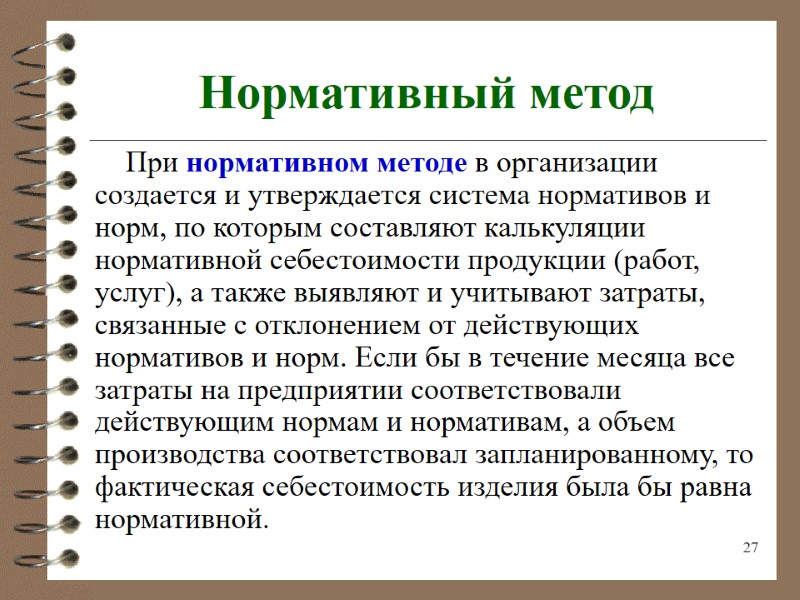 Нормативный метод

При нормативном методе в организации создается и утверждается система нормативов и норм, по которым составляют калькуляции нормативной себестоимости продукции (работ, услуг), а также выявляют и учитывают затраты, связанные с отклонением от действующих нормативов и норм. Если бы в течение месяца все затраты на предприятии соответствовали действующим нормам и нормативам, а объем производства соответствовал запланированному, то фактическая себестоимость изделия была бы равна нормативной.

27